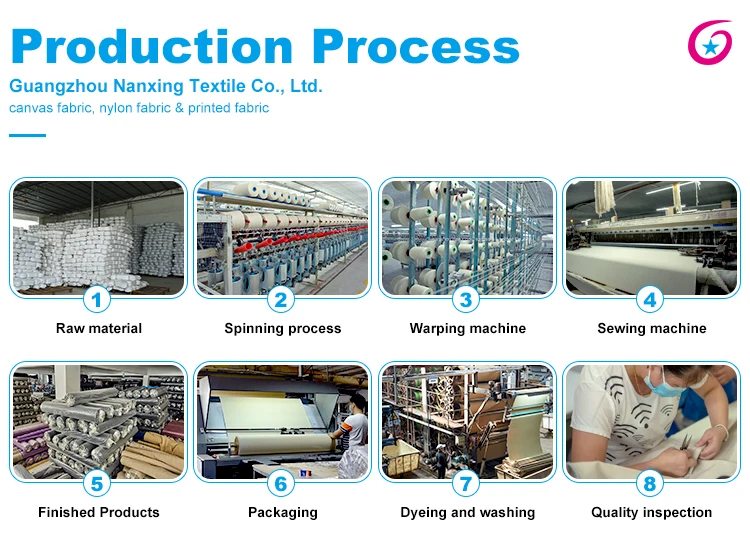 Production Process

Guangzhou Nanxing Textile Co., Ltd.

canvas fabric, nylon fabric & printed fabric

1
Raw material

2
Spinning process

3
Warping machine

4
Sewing machine

5
Finished Products

6
Packaging

7
Dyeing and washing

8
Quality inspection